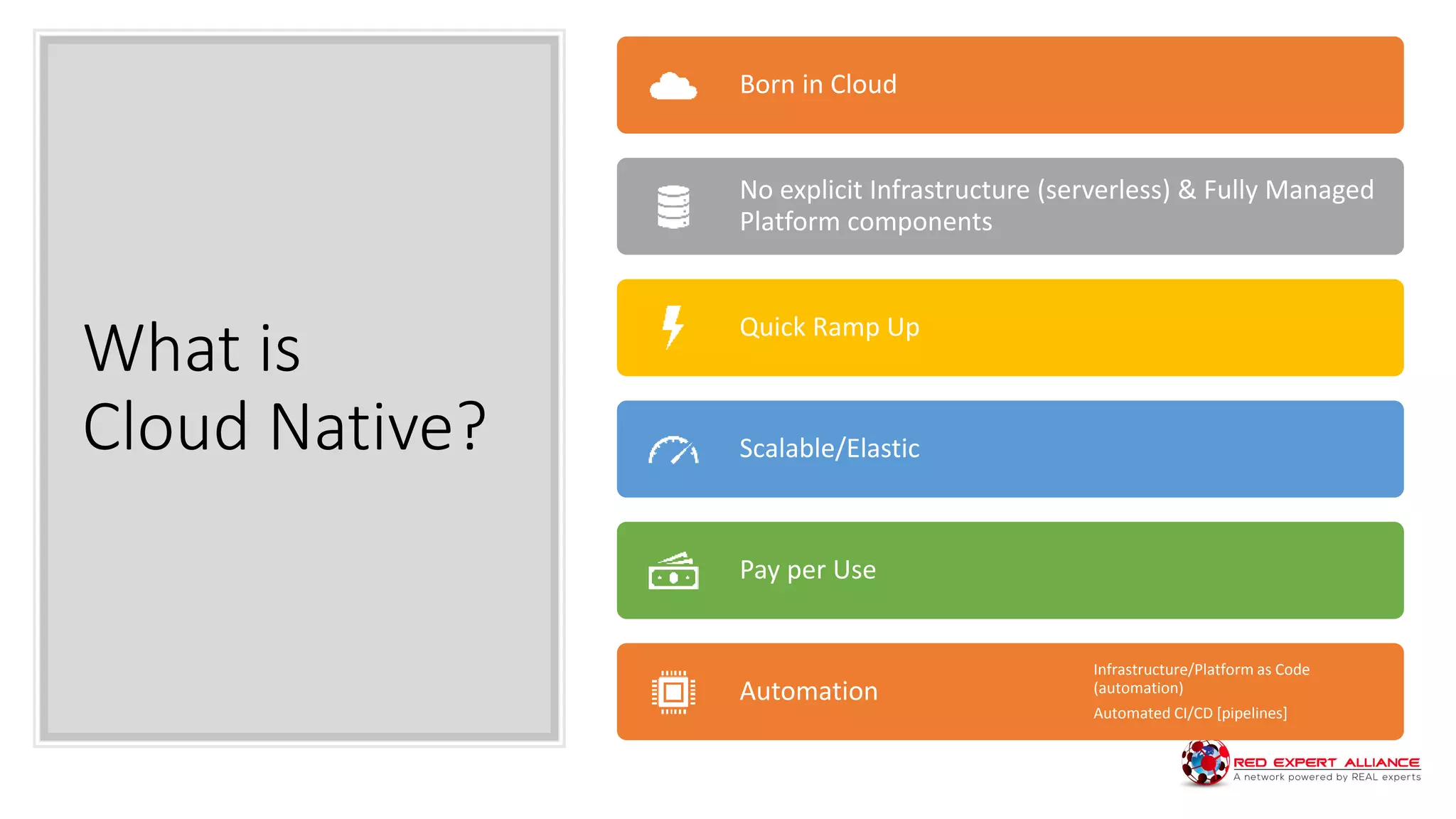 What is Cloud Native?

Born in Cloud

No explicit Infrastructure (serverless) & Fully Managed Platform components

Quick Ramp Up

Scalable/Elastic

Pay per Use

Automation

Infrastructure/Platform as Code (automation)

Automated CI/CD [pipelines]

RED EXPERT ALLIANCE
A network powered by REAL experts